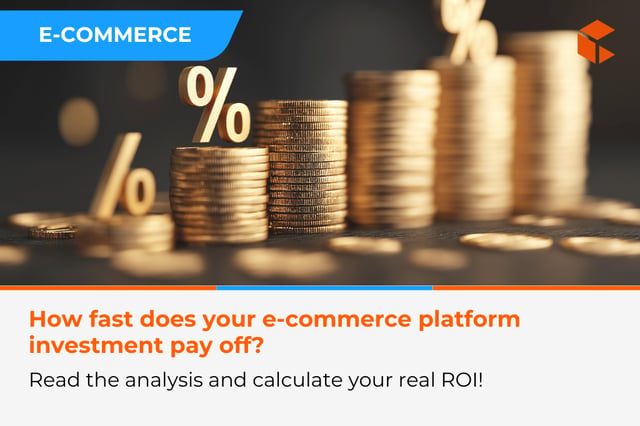 E-COMMERCE

%

%

%

How fast does your e-commerce platform investment pay off?

Read the analysis and calculate your real ROI!